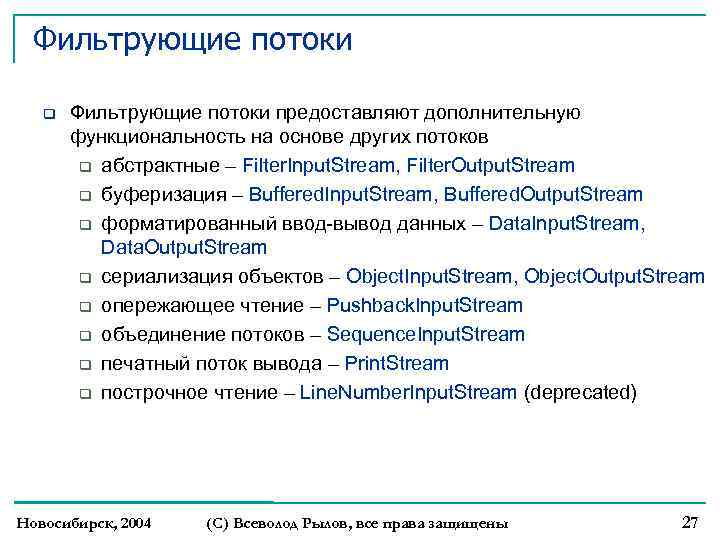 Фильтрующие потоки

Фильтрующие потоки предоставляют дополнительную функциональность на основе других потоков

абстрактные – FilterInputStream, FilterOutputStream

буферизация – BufferedInputStream, BufferedOutputStream

форматированный ввод-вывод данных – DataInputStream, DataOutputStream

сериализация объектов – ObjectInputStream, ObjectOutputStream

опережающее чтение – PushbackInputStream

объединение потоков – SequenceInputStream

печатный поток вывода – PrintStream

построчное чтение – LineNumberInputStream (deprecated)

Новосибирск, 2004

(С) Всеволод Рылов, все права защищены

27